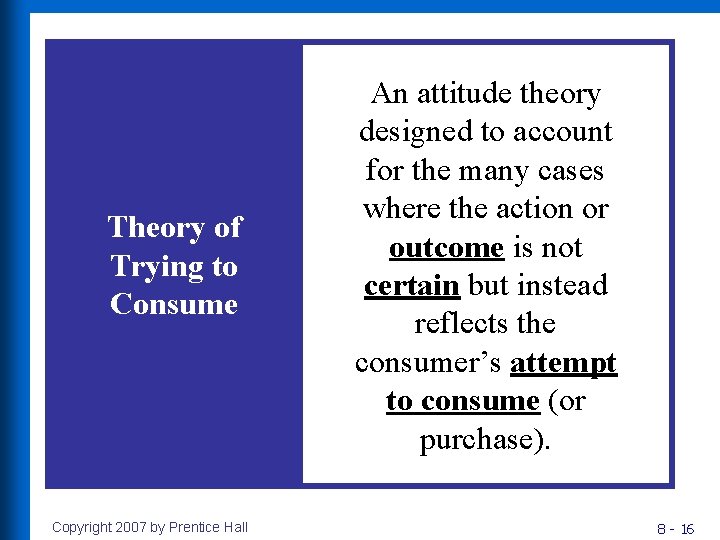 Theory of Trying to Consume

An attitude theory designed to account for the many cases where the action or outcome is not certain but instead reflects the consumer’s attempt to consume (or purchase).

Copyright 2007 by Prentice Hall

8 - 16